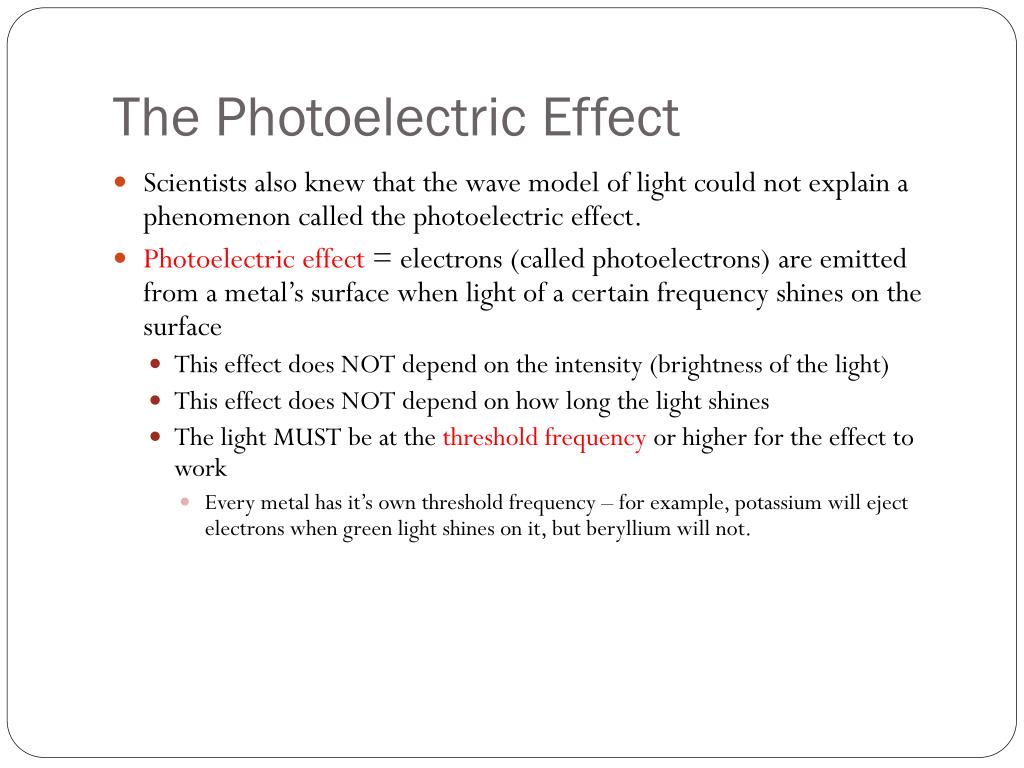 The Photoelectric Effect

- Scientists also knew that the wave model of light could not explain a phenomenon called the photoelectric effect.
- Photoelectric effect = electrons (called photoelectrons) are emitted from a metal's surface when light of a certain frequency shines on the surface
  - This effect does NOT depend on the intensity (brightness of the light)
  - This effect does NOT depend on how long the light shines
  - The light MUST be at the threshold frequency or higher for the effect to work
    - Every metal has it's own threshold frequency – for example, potassium will eject electrons when green light shines on it, but beryllium will not.